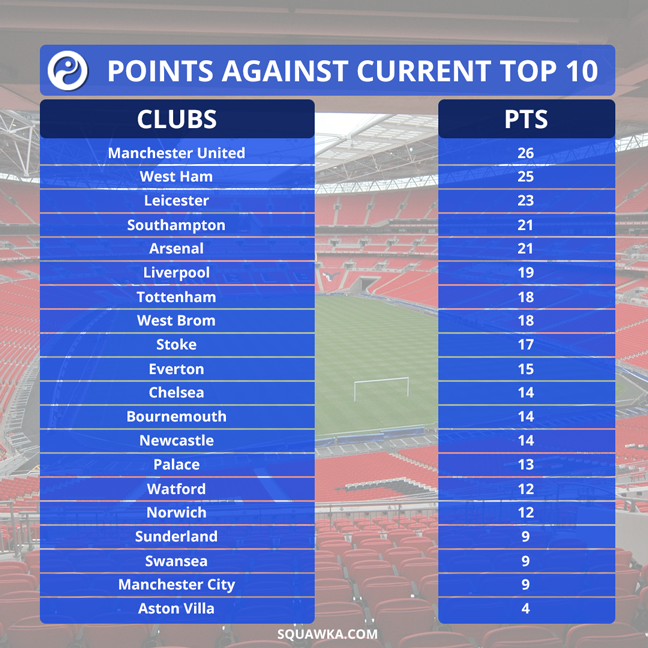 POINTS AGAINST CURRENT TOP 10

| CLUBS | PTS |
|---|---|
| Manchester United | 26 |
| West Ham | 25 |
| Leicester | 23 |
| Southampton | 21 |
| Arsenal | 21 |
| Liverpool | 19 |
| Tottenham | 18 |
| West Brom | 18 |
| Stoke | 17 |
| Everton | 15 |
| Chelsea | 14 |
| Bournemouth | 14 |
| Newcastle | 14 |
| Palace | 13 |
| Watford | 12 |
| Norwich | 12 |
| Sunderland | 9 |
| Swansea | 9 |
| Manchester City | 9 |
| Aston Villa | 4 |

SQUAWKA.COM